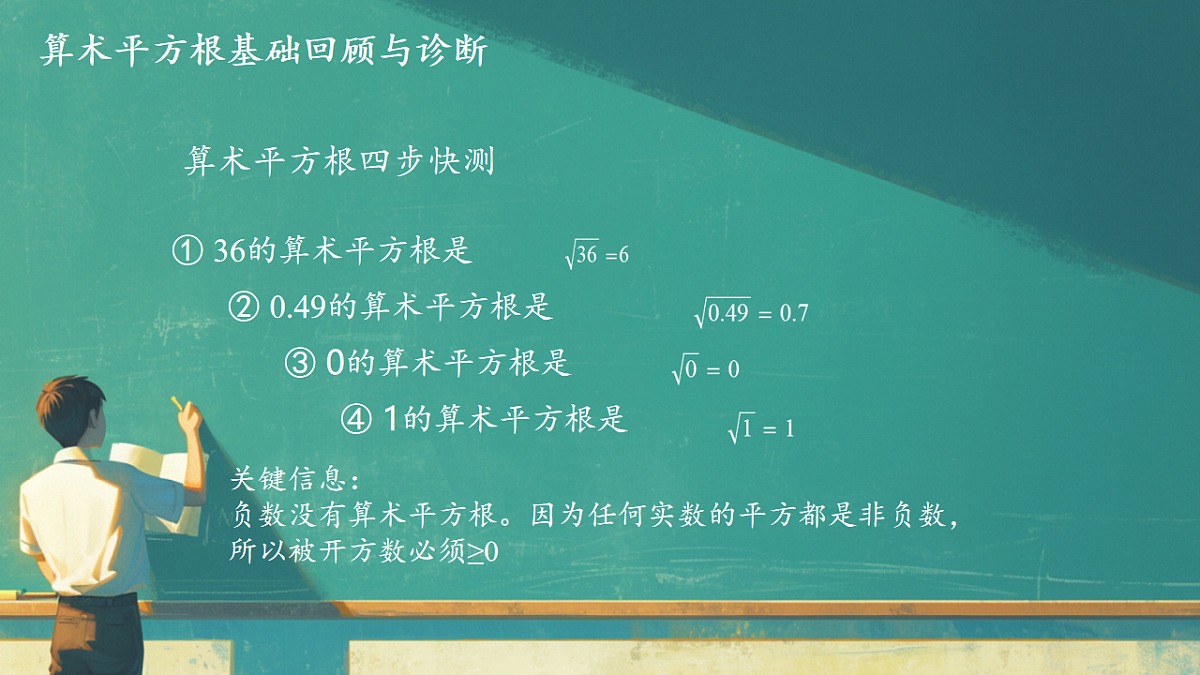 算术平方根基础回顾与诊断

算术平方根四步快测

① 36的算术平方根是 $\sqrt{36}=6$

② 0.49的算术平方根是 $\sqrt{0.49}=0.7$

③ 0的算术平方根是 $\sqrt{0}=0$

④ 1的算术平方根是 $\sqrt{1}=1$

关键信息：
负数没有算术平方根。因为任何实数的平方都是非负数，所以被开方数必须≥0